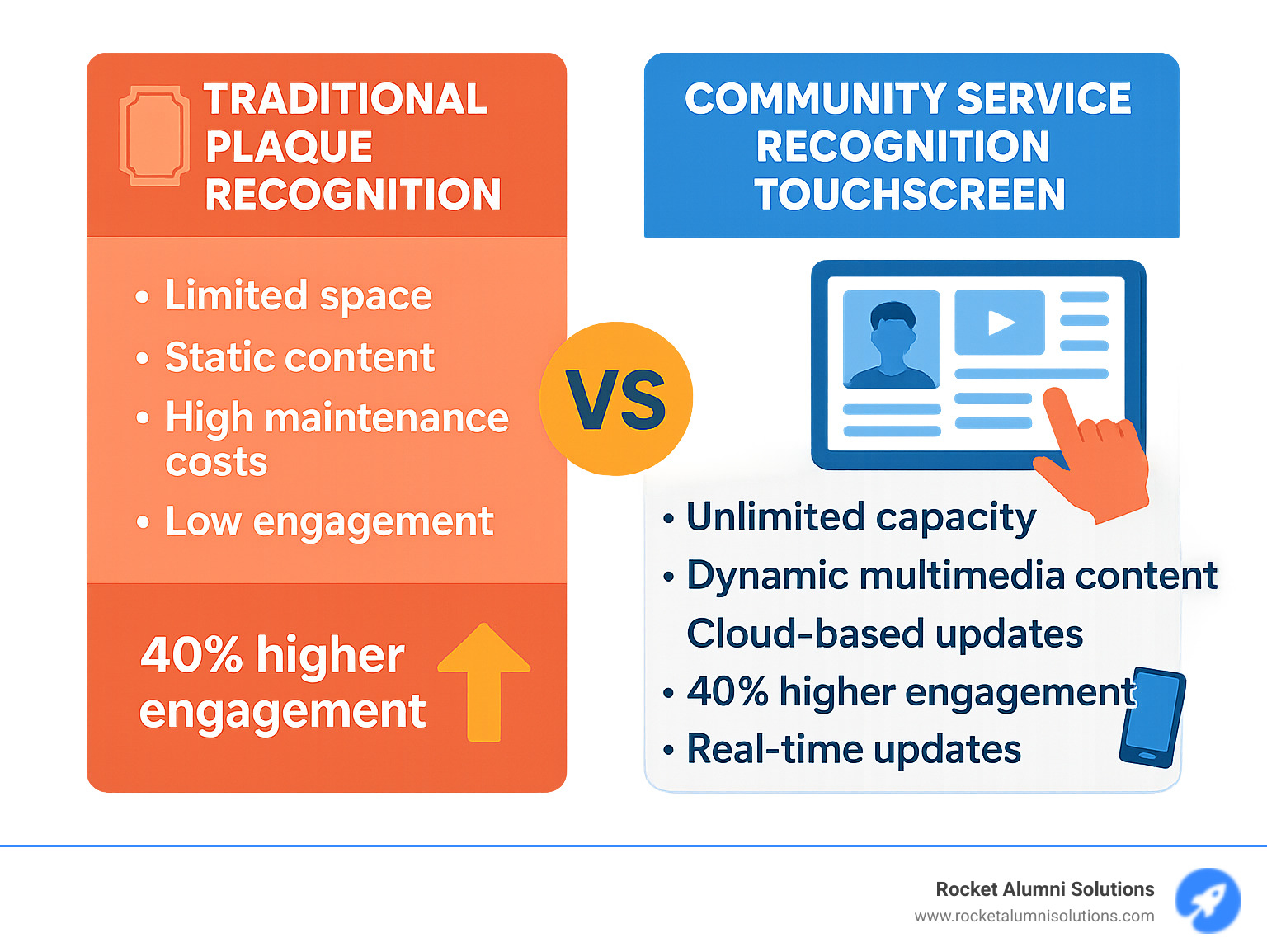 TRADITIONAL PLAQUE RECOGNITION

• Limited space
• Static content
• High maintenance costs
• Low engagement

40% higher engagement

VS

COMMUNITY SERVICE RECOGNITION TOUCHSCREEN

• Unlimited capacity
• Dynamic multimedia content
Cloud-based updates
• 40% higher engagement
• Real-time updates

Rocket Alumni Solutions
www.rocketalumnisolutions.com